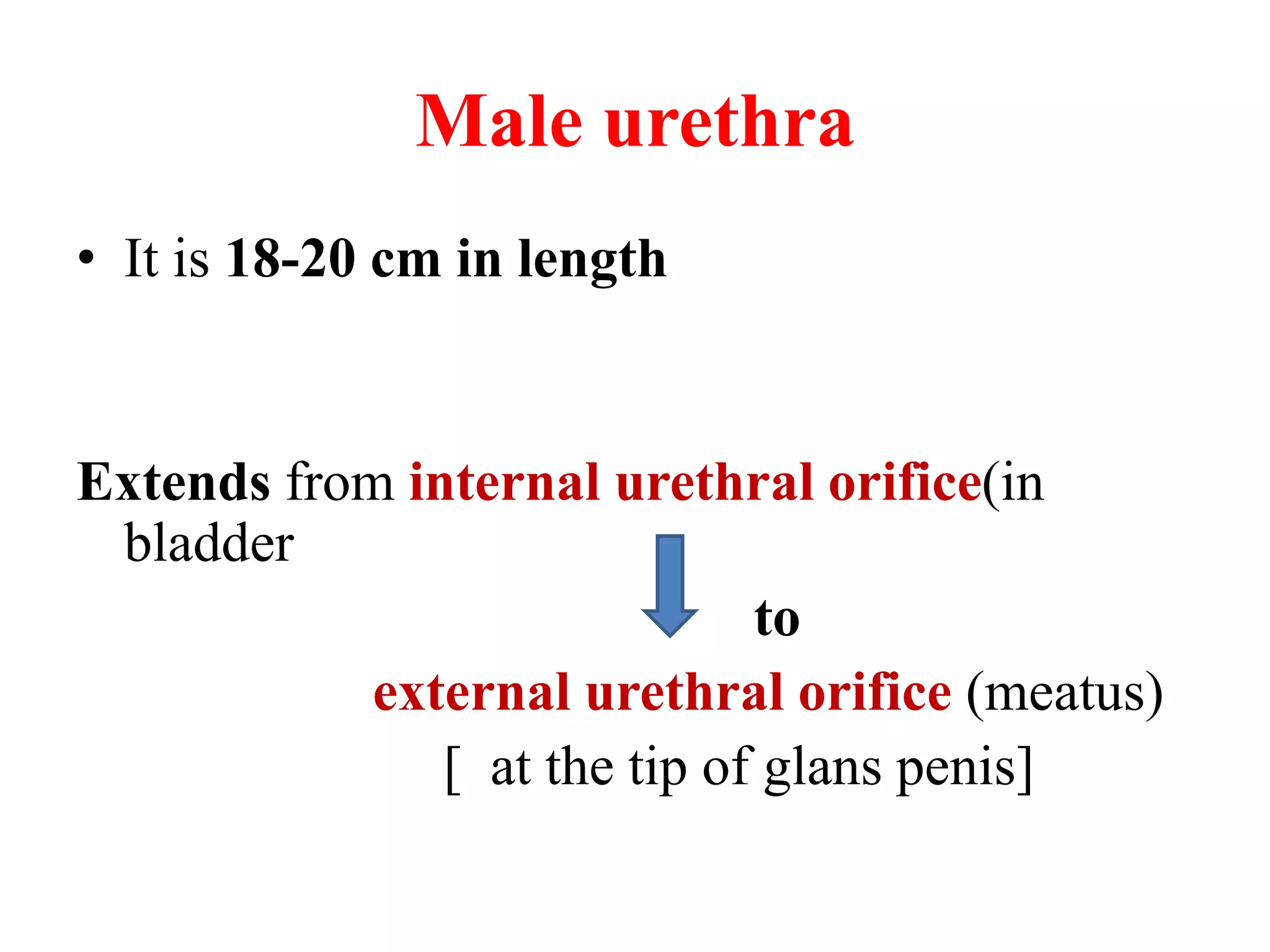 Male urethra

• It is 18-20 cm in length

Extends from internal urethral orifice(in bladder

to

external urethral orifice (meatus)

[ at the tip of glans penis]